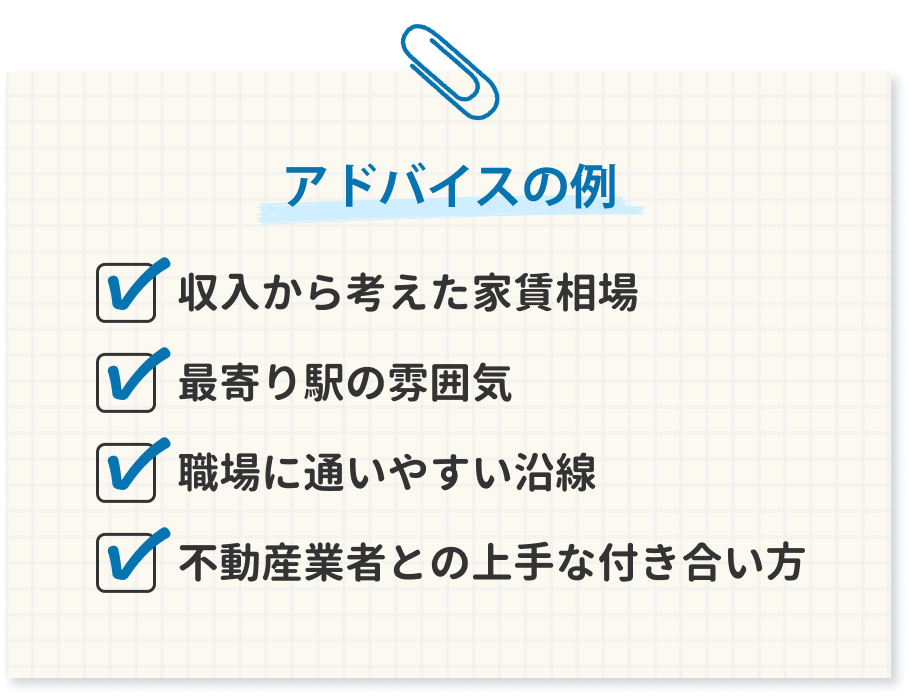 アドバイスの例

収入から考えた家賃相場

最寄り駅の雰囲気

職場に通いやすい沿線

不動産業者との上手な付き合い方